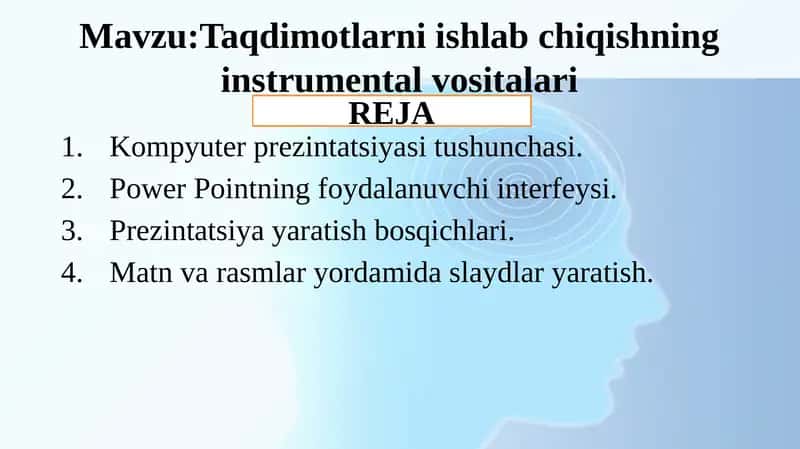 Mavzu:Taqdimotlarni ishlab chiqishning instrumental vositalari

REJA

1. Kompyuter prezintatsiyasi tushunchasi.
2. Power Pointning foydalanuvchi interfeysi.
3. Prezintatsiya yaratish bosqichlari.
4. Matn va rasmlar yordamida slaydlar yaratish.